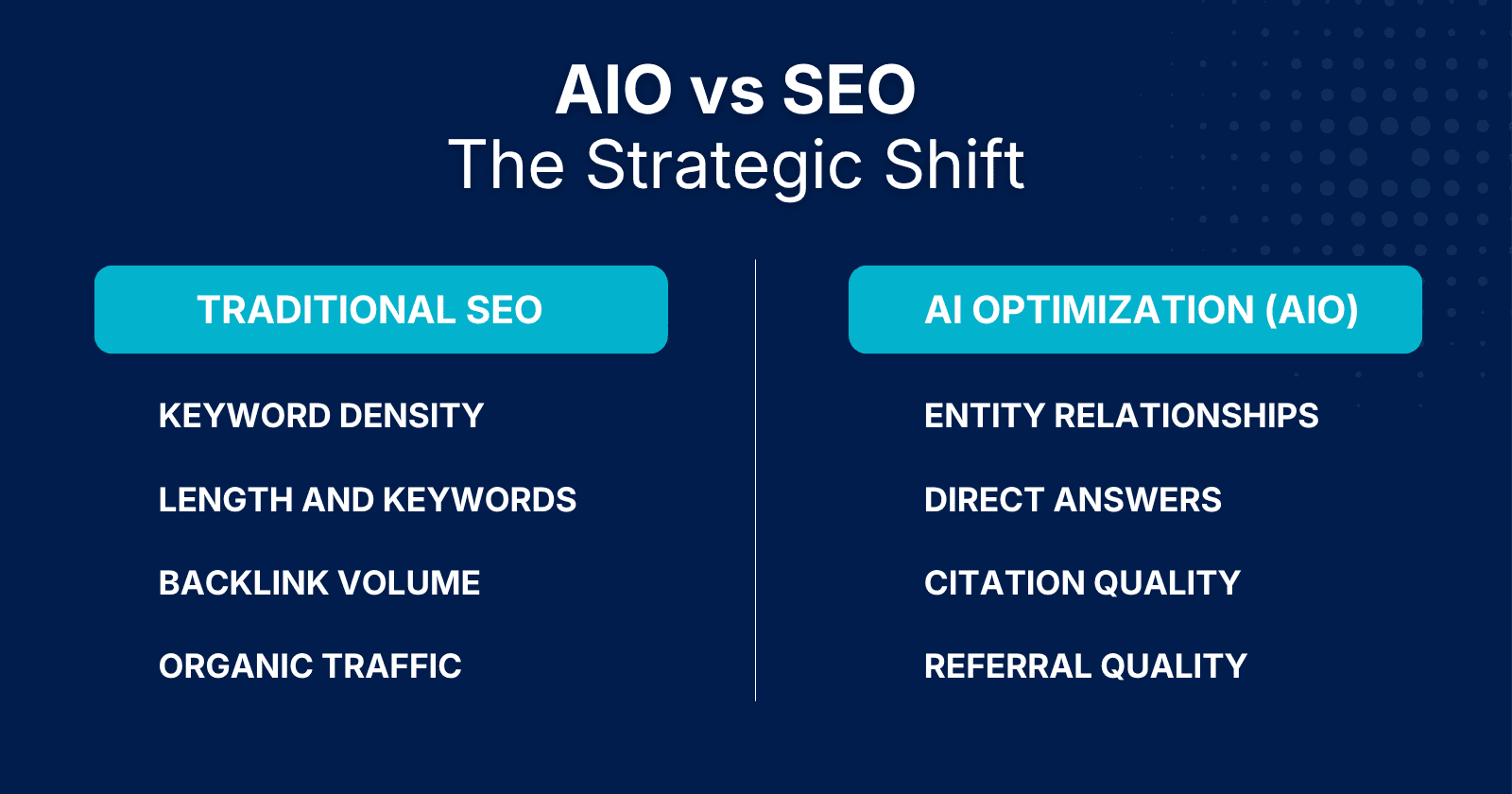 AIO vs SEO
The Strategic Shift

TRADITIONAL SEO

KEYWORD DENSITY

LENGTH AND KEYWORDS

BACKLINK VOLUME

ORGANIC TRAFFIC

AI OPTIMIZATION (AIO)

ENTITY RELATIONSHIPS

DIRECT ANSWERS

CITATION QUALITY

REFERRAL QUALITY